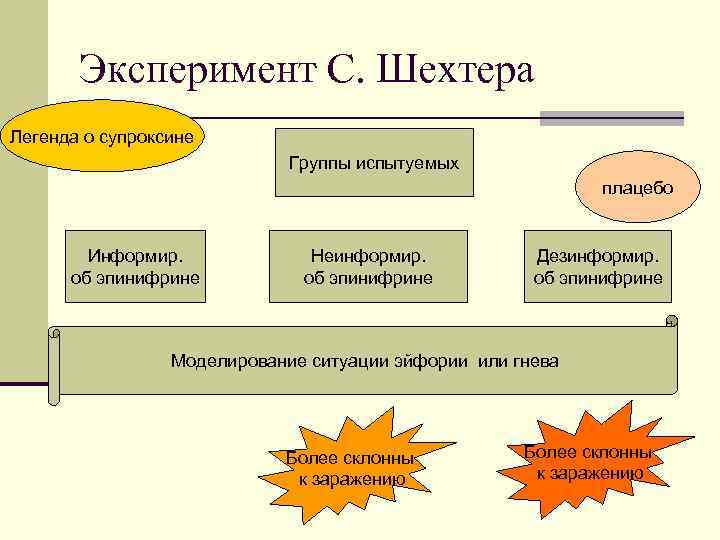 Эксперимент С. Шехтера

Легенда о супроксине

Группы испытуемых

плацебо

Информир. об эпинифрине

Неинформир. об эпинифрине

Дезинформир. об эпинифрине

Моделирование ситуации эйфории или гнева

Более склонны к заражению

Более склонны к заражению